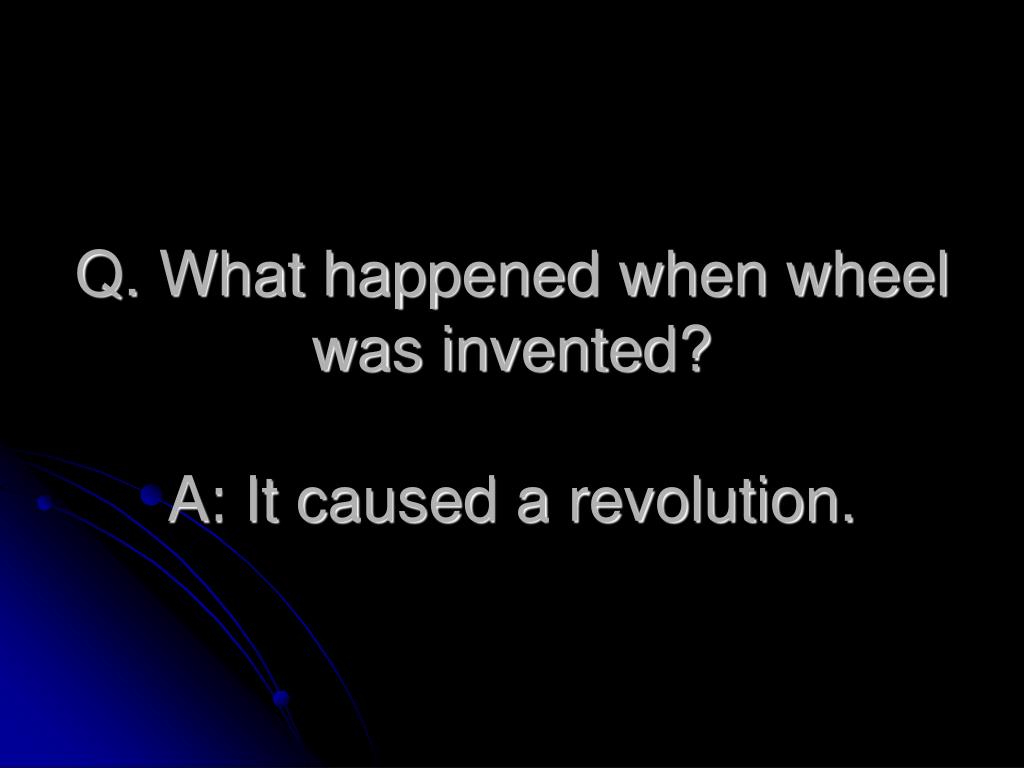 Q. What happened when wheel was invented?

A: It caused a revolution.